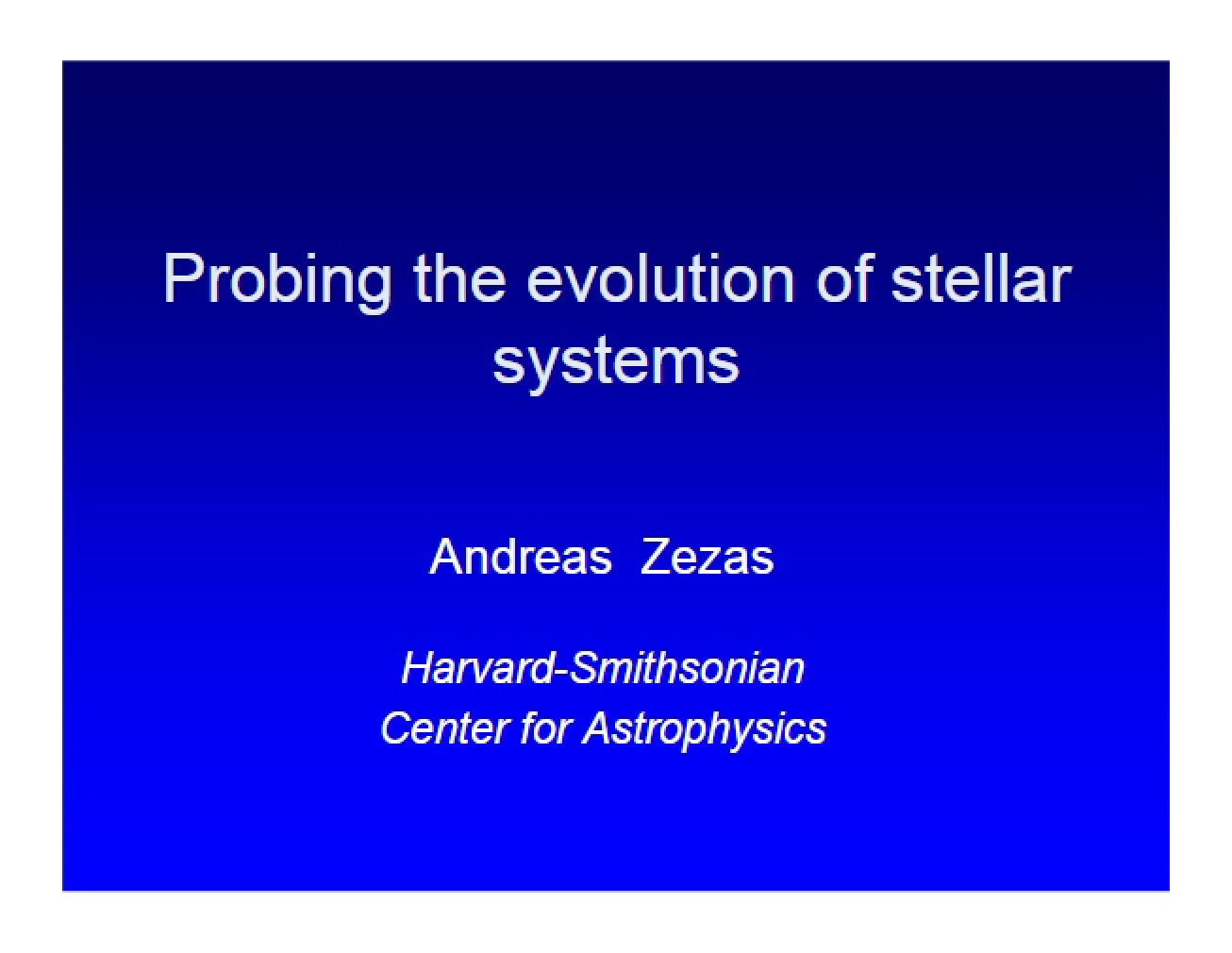 Probing the evolution of stellar systems

Andreas Zezas

Harvard-Smithsonian
Center for Astrophysics